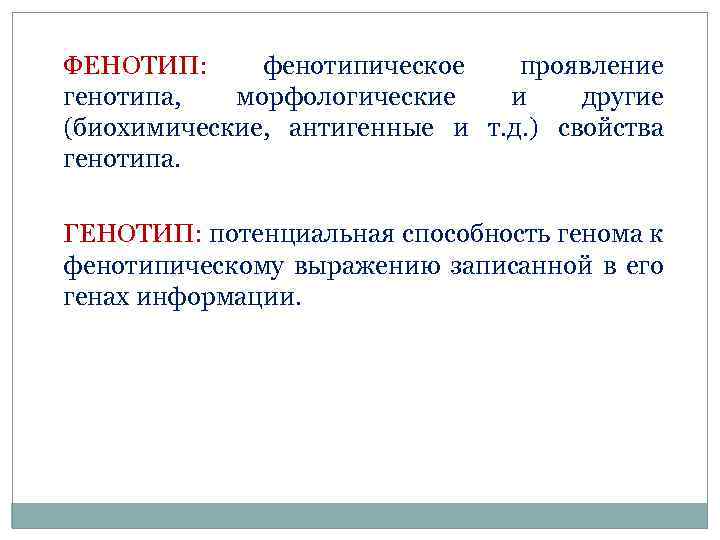 ФЕНОТИП: фенотипическое проявление генотипа, морфологические и другие (биохимические, антигенные и т.д.) свойства генотипа.

ГЕНОТИП: потенциальная способность генома к фенотипическому выражению записанной в его генах информации.